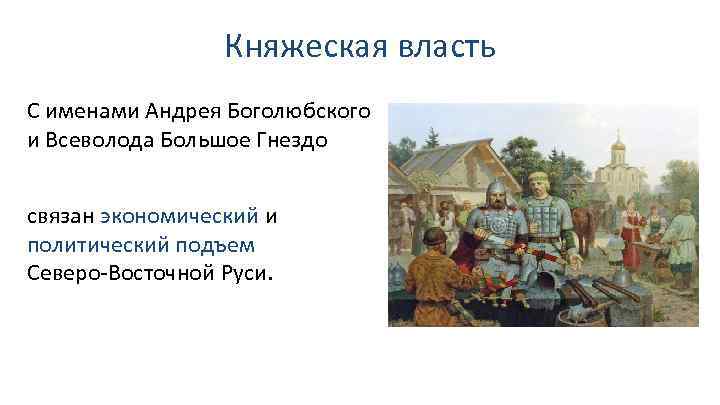 Княжеская власть

С именами Андрея Боголюбского и Всеволода Большое Гнездо

связан экономический и политический подъем Северо-Восточной Руси.